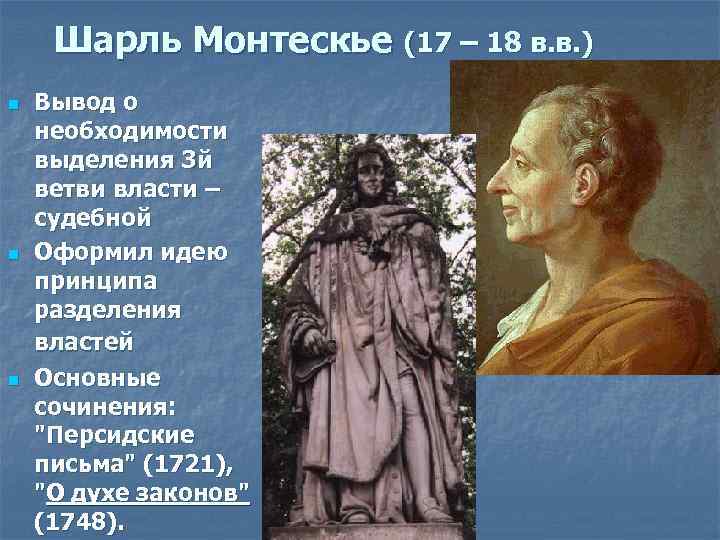 Шарль Монтескье (17 – 18 в.в.)

Вывод о необходимости выделения 3й ветви власти – судебной

Оформил идею принципа разделения властей

Основные сочинения: "Персидские письма" (1721), "О духе законов" (1748).